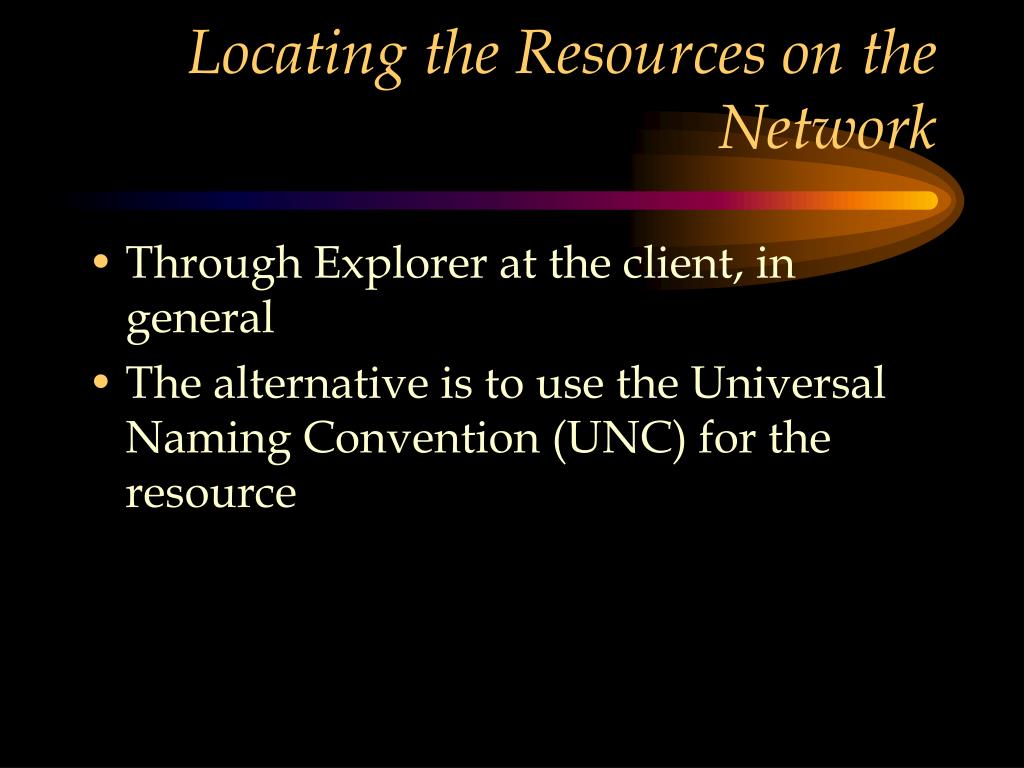 Locating the Resources on the Network

• Through Explorer at the client, in general
• The alternative is to use the Universal Naming Convention (UNC) for the resource